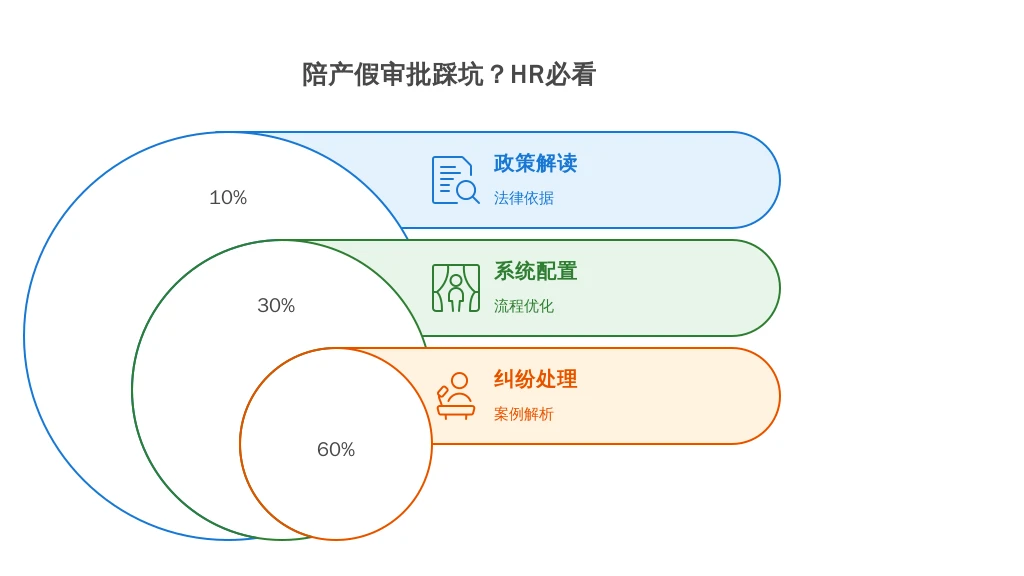 陪产假审批踩坑？HR必看

10%

政策解读

法律依据

30%

系统配置

流程优化

60%

纠纷处理

案例解析